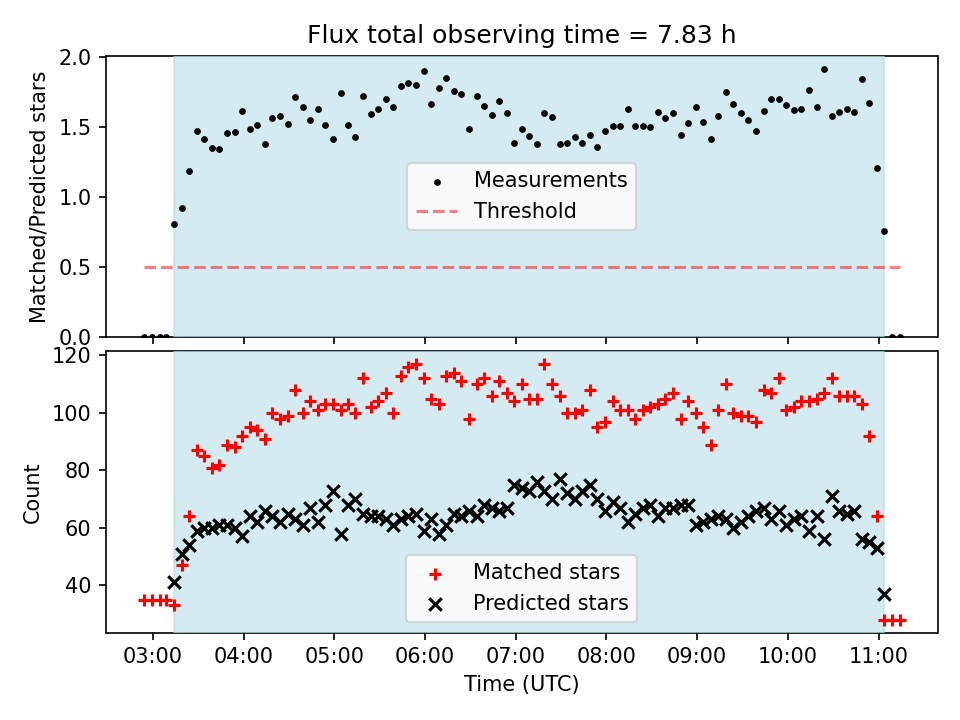 Flux total observing time = 7.83 h

Matched/Predicted stars

2.0
1.5
1.0
0.5
0.0

Measurements
Threshold

Count

120
100
80
60
40

Matched stars
Predicted stars

03:00
04:00
05:00
06:00
07:00
08:00
09:00
10:00
11:00

Time (UTC)